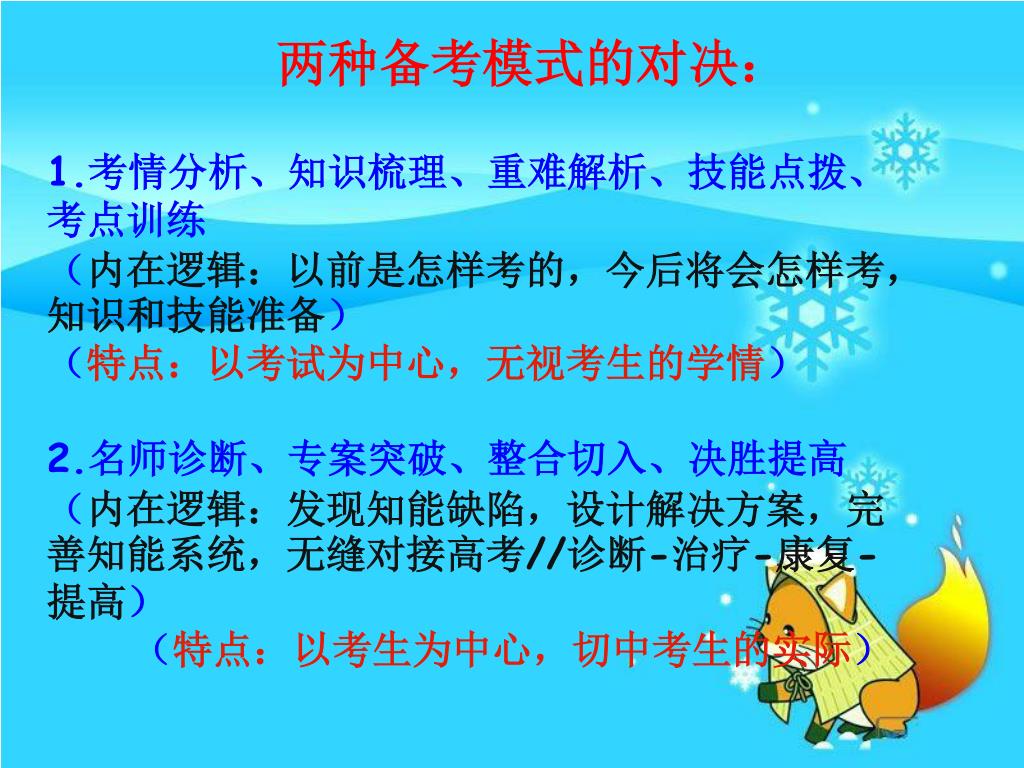 两种备考模式的对决：

1.考情分析、知识梳理、重难解析、技能点拨、考点训练
（内在逻辑：以前是怎样考的，今后将会怎样考，知识和技能准备）
（特点：以考试为中心，无视考生的学情）

2.名师诊断、专案突破、整合切入、决胜提高
（内在逻辑：发现知能缺陷，设计解决方案，完善知能系统，无缝对接高考//诊断-治疗-康复-提高）
（特点：以考生为中心，切中考生的实际）